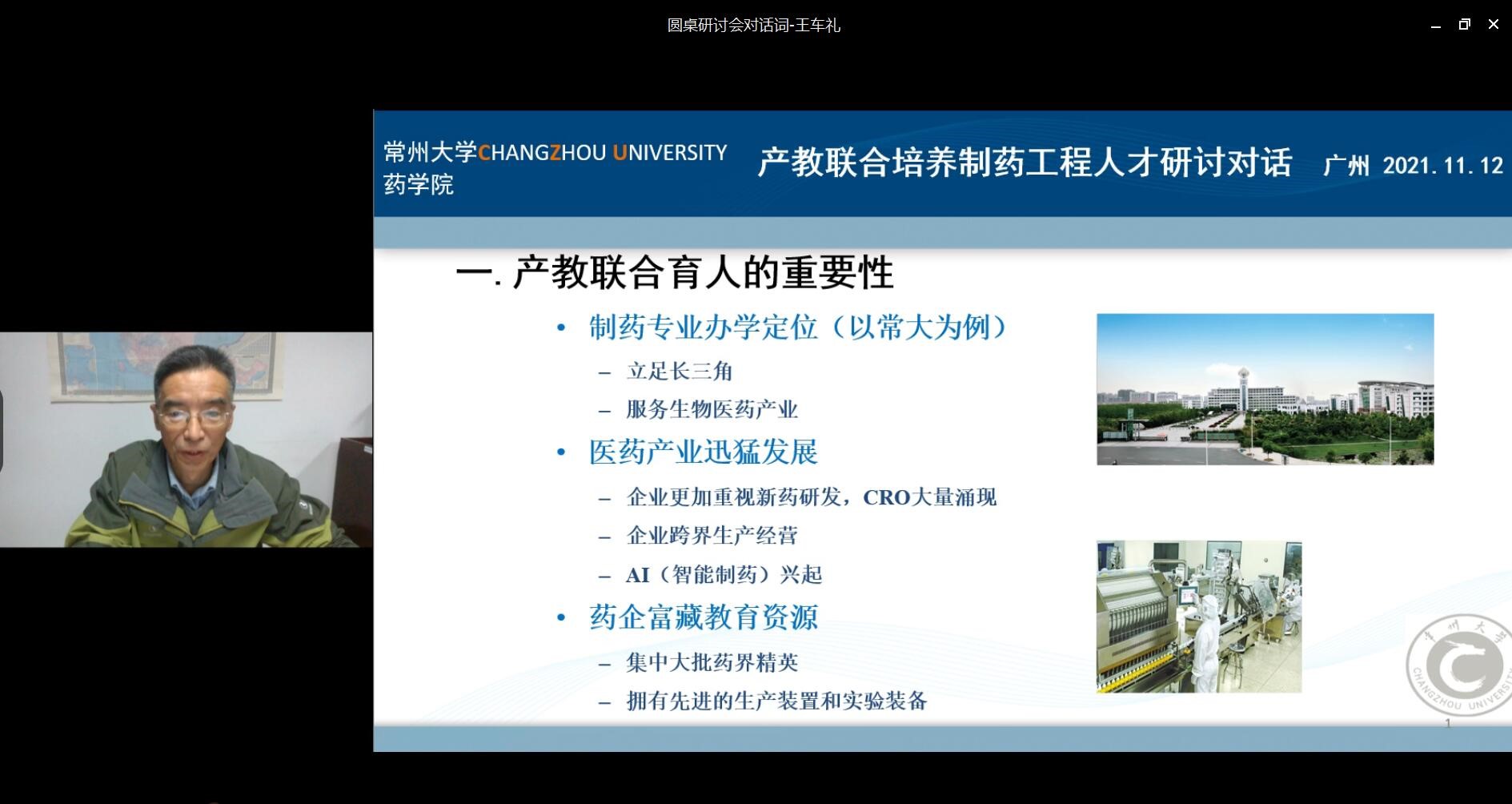 圆桌研讨会对话词-王车礼

常州大学CHANGZHOU UNIVERSITY
药学院

产教联合培养制药工程人才研讨对话　广州 2021.11.12

一. 产教联合育人的重要性

• 制药专业办学定位（以常大为例）
– 立足长三角
– 服务生物医药产业
• 医药产业迅猛发展
– 企业更加重视新药研发，CRO大量涌现
– 企业跨界生产经营
– AI（智能制药）兴起
• 药企富藏教育资源
– 集中大批药界精英
– 拥有先进的生产装置和实验装备

常州大学
CHANGZHOU UNIVERSITY

1